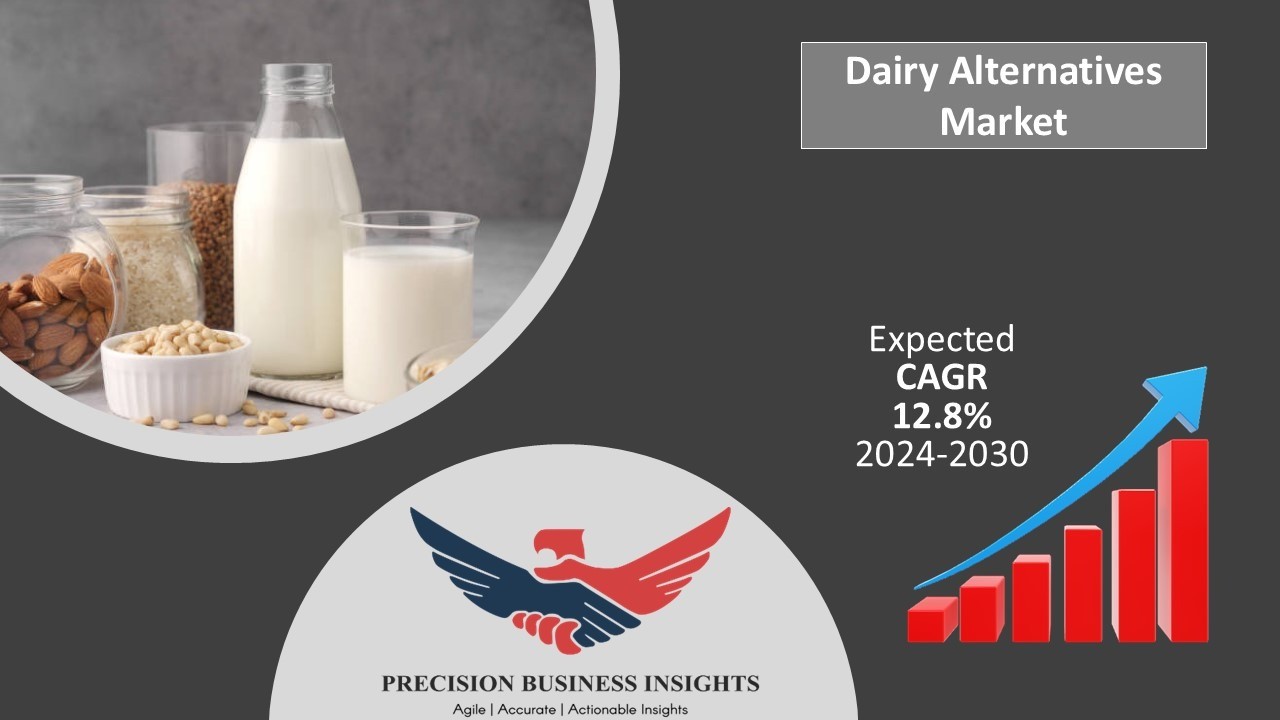 Dairy Alternatives Market

Expected
CAGR
12.8%
2024-2030

PRECISION BUSINESS INSIGHTS
Agile | Accurate | Actionable Insights